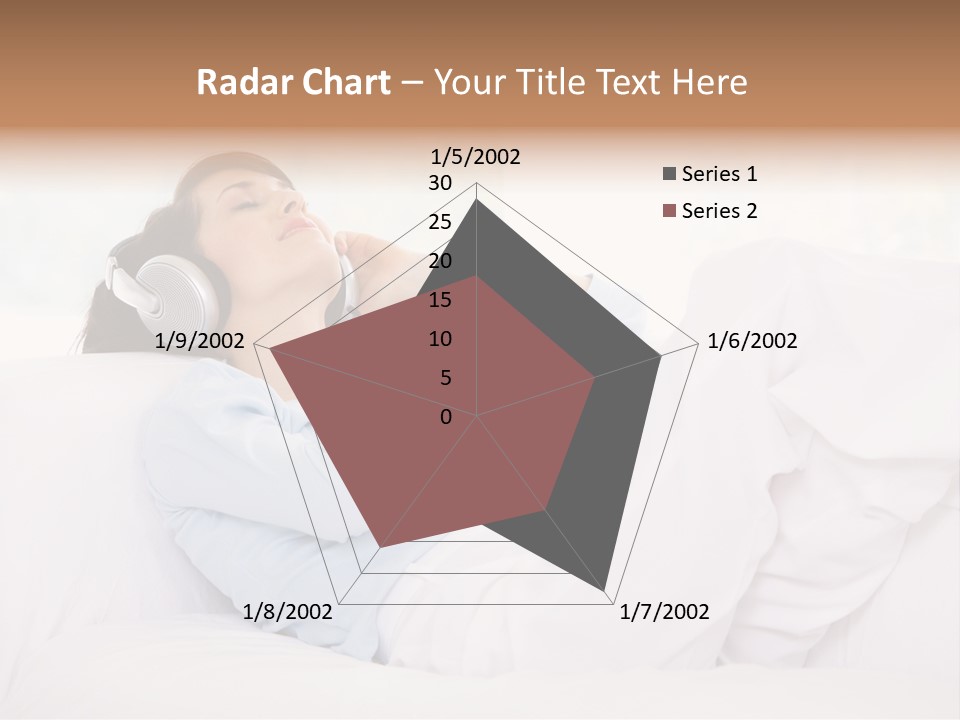 Radar Chart – Your Title Text Here

1/5/2002
30
25
20
15
10
5
0
1/6/2002
1/7/2002
1/8/2002
1/9/2002

Series 1
Series 2